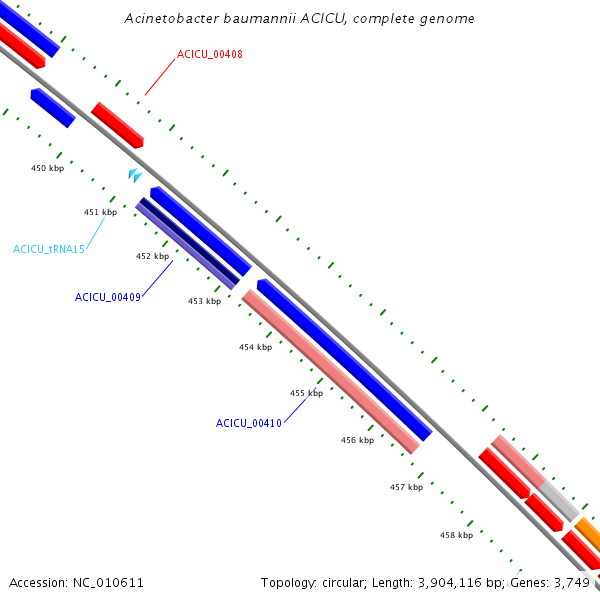 Acinetobacter baumannii ACICU, complete genome

ACICU_00408

450 kbp

451 kbp

ACICU_tRNA15

452 kbp

ACICU_00409

453 kbp

454 kbp

455 kbp

ACICU_00410

456 kbp

457 kbp

458 kbp

Accession: NC_010611

Topology: circular; Length: 3,904,116 bp; Genes: 3,749